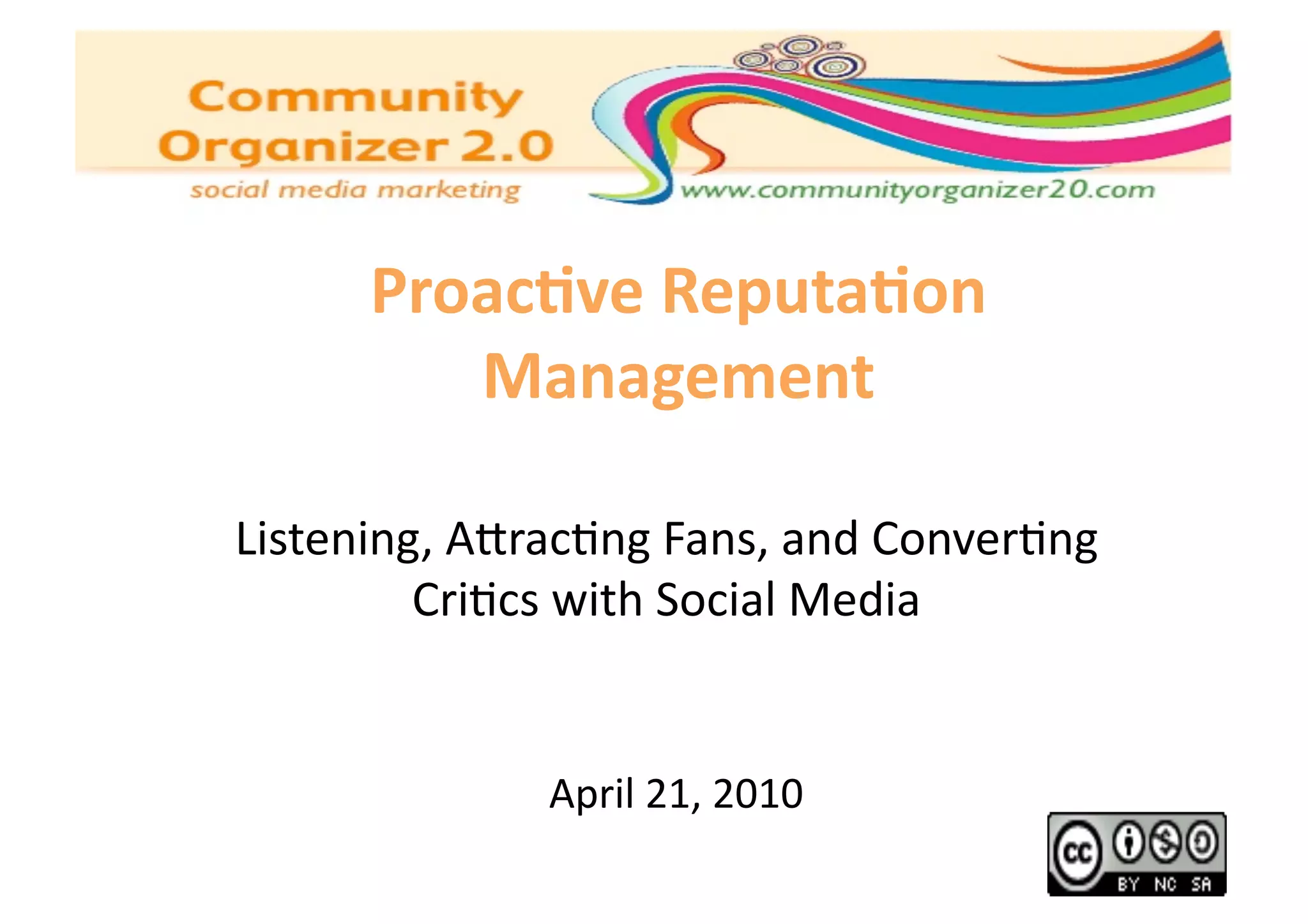 Community Organizer 2.0
social media marketing
www.communityorganizer20.com

Proactive Reputation Management

Listening, Attracting Fans, and Converting Critics with Social Media

April 21, 2010

cc BY NC SA